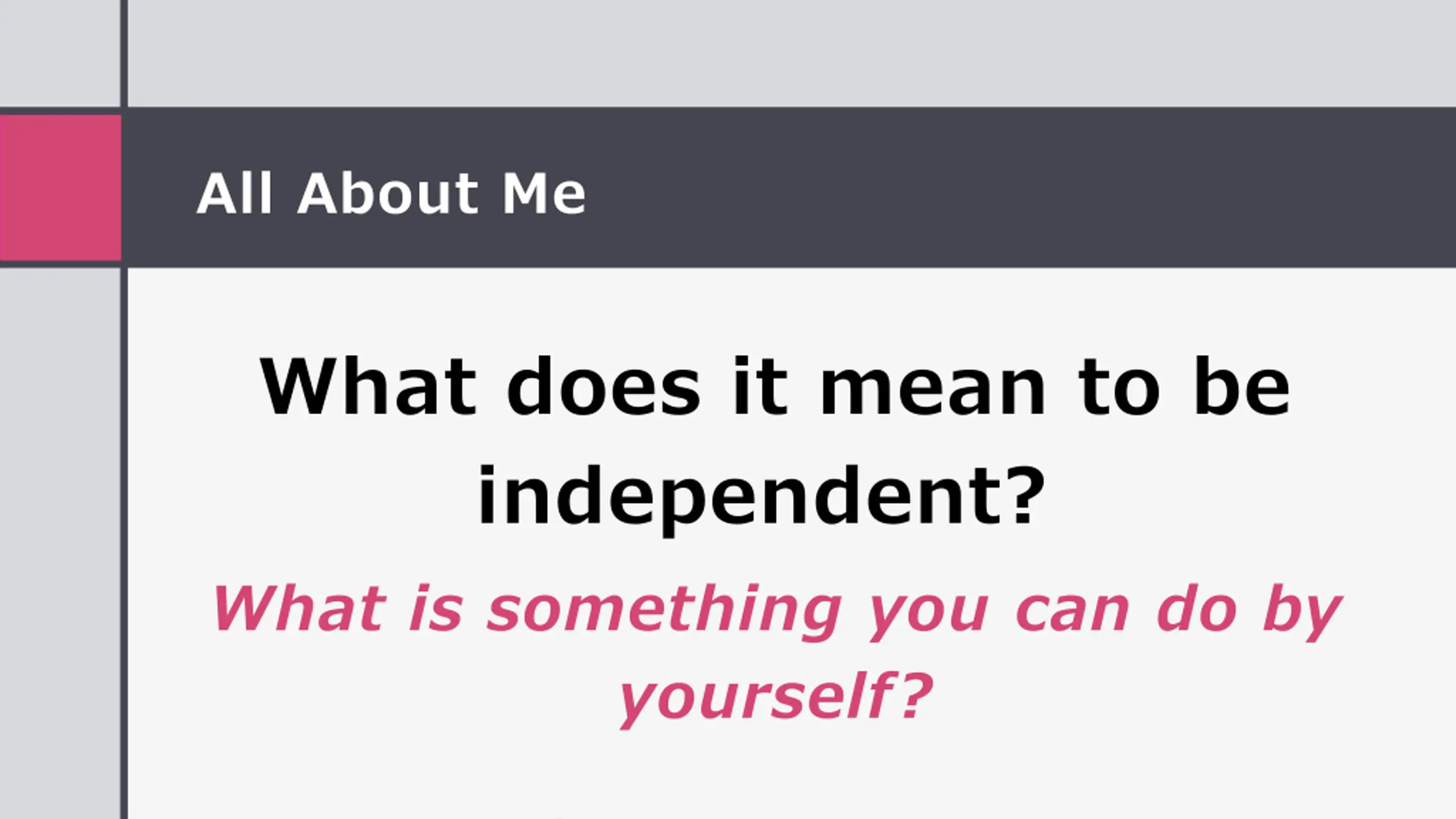 All About Me

What does it mean to be independent?

What is something you can do by yourself?